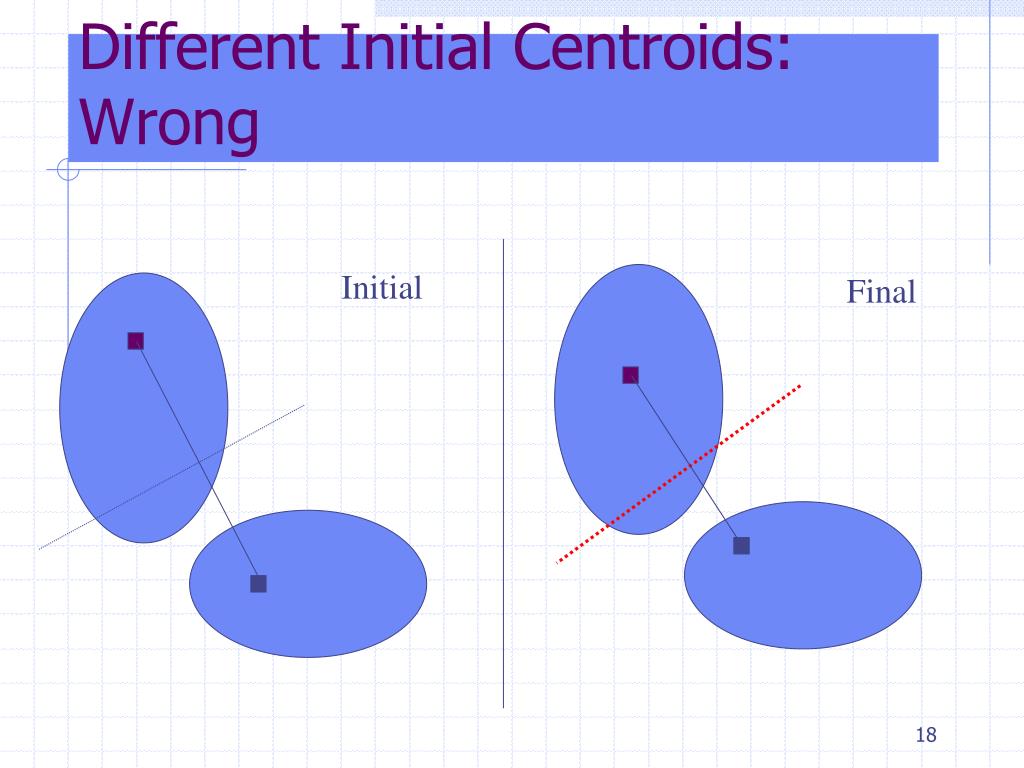 Different Initial Centroids: Wrong

Initial

Final

18